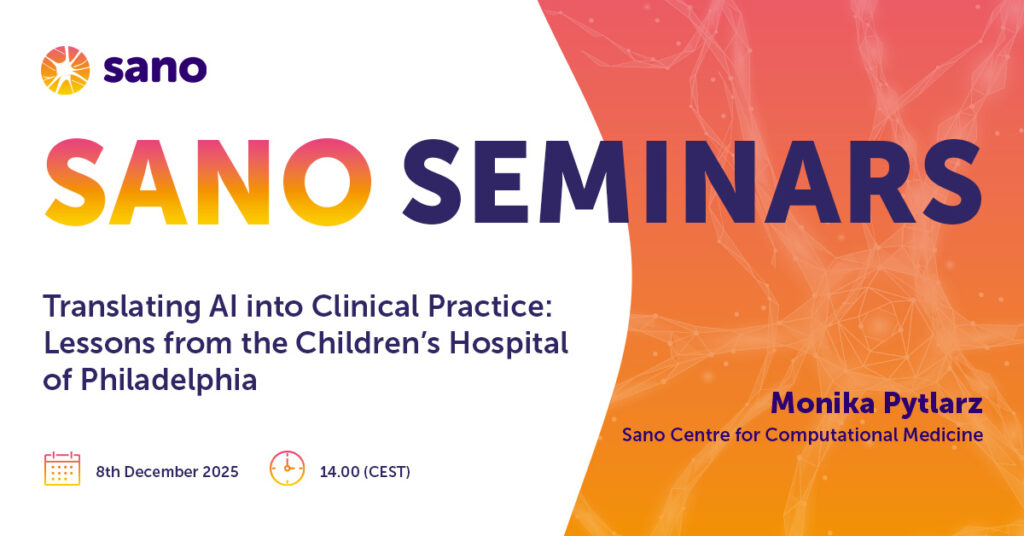 sano

SANO SEMINARS

Translating AI into Clinical Practice: Lessons from the Children's Hospital of Philadelphia

Monika Pytlarz
Sano Centre for Computational Medicine

8th December 2025

14.00 (CEST)